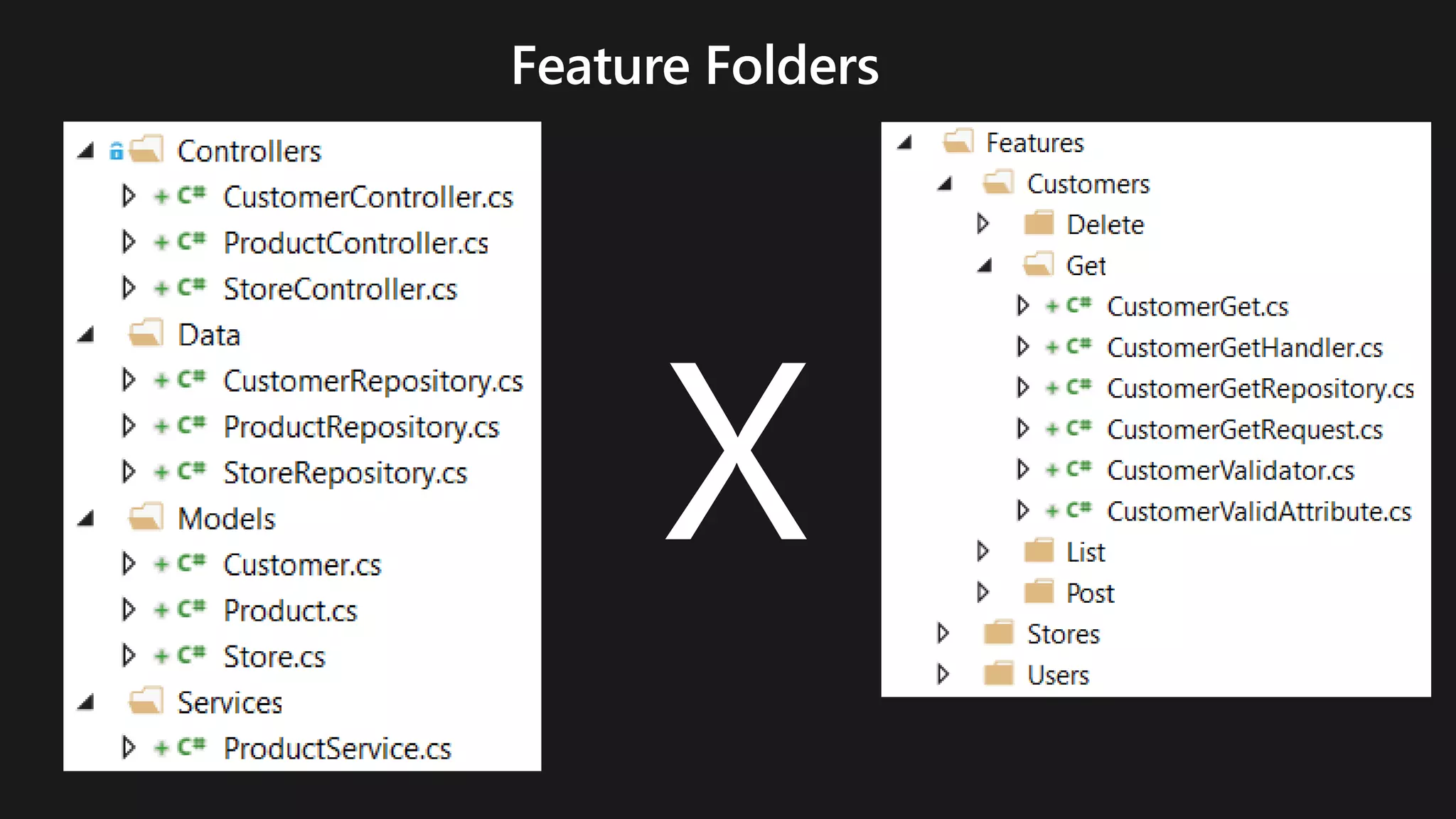 Feature Folders

Controllers
C# CustomerController.cs
C# ProductController.cs
C# StoreController.cs
Data
C# CustomerRepository.cs
C# ProductRepository.cs
C# StoreRepository.cs
Models
C# Customer.cs
C# Product.cs
C# Store.cs
Services
C# ProductService.cs

X

Features
Customers
Delete
Get
C# CustomerGet.cs
C# CustomerGetHandler.cs
C# CustomerGetRepository.cs
C# CustomerGetRequest.cs
C# CustomerValidator.cs
C# CustomerValidAttribute.cs
List
Post
Stores
Users